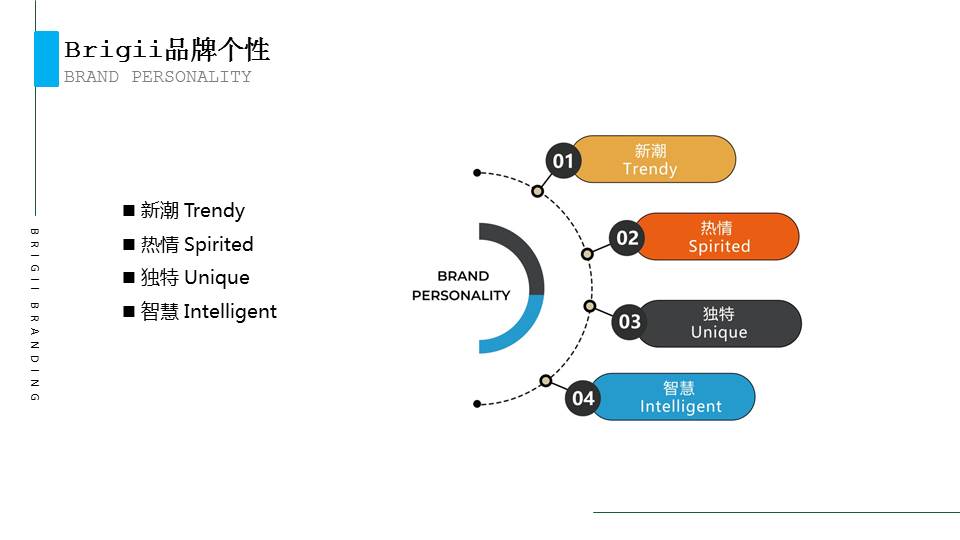 Brigii品牌个性
BRAND PERSONALITY

BRIGII BRANDING

■ 新潮 Trendy
■ 热情 Spirited
■ 独特 Unique
■ 智慧 Intelligent

BRAND PERSONALITY

01 新潮 Trendy
02 热情 Spirited
03 独特 Unique
04 智慧 Intelligent